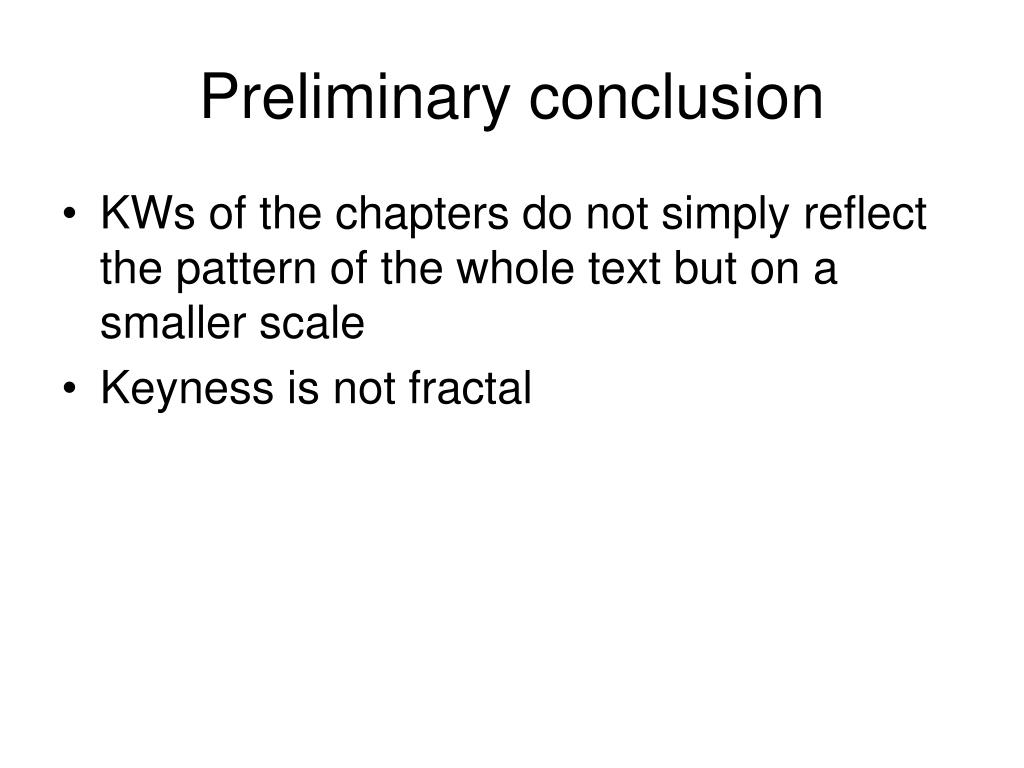 Preliminary conclusion

• KWs of the chapters do not simply reflect the pattern of the whole text but on a smaller scale
• Keyness is not fractal